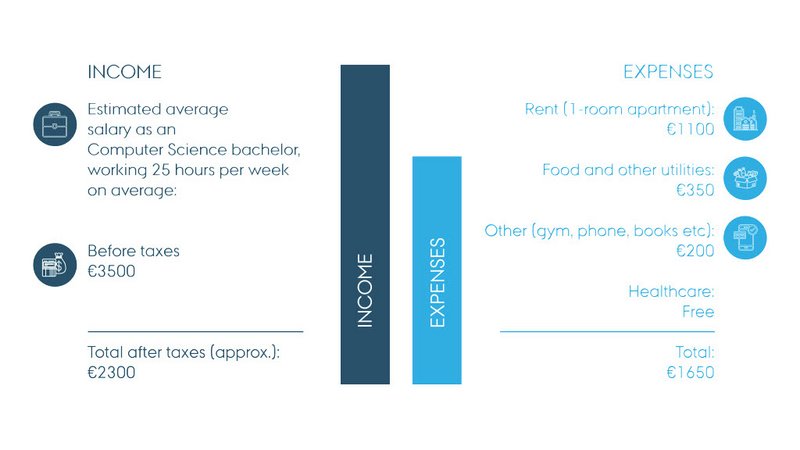 INCOME

Estimated average salary as an Computer Science bachelor, working 25 hours per week on average:

Before taxes
€3500

Total after taxes (approx.):
€2300

INCOME

EXPENSES

EXPENSES

Rent (1-room apartment):
€1100

Food and other utilities:
€350

Other (gym, phone, books etc):
€200

Healthcare:
Free

Total:
€1650